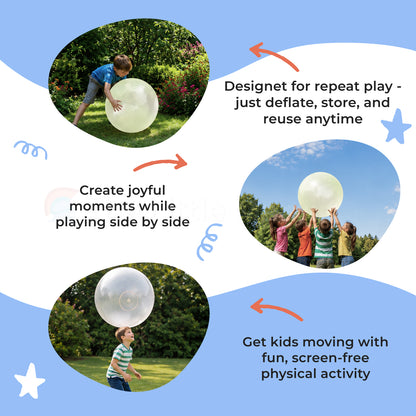 Designet for repeat play - just deflate, store, and reuse anytime

Create joyful moments while playing side by side

Get kids moving with fun, screen-free physical activity